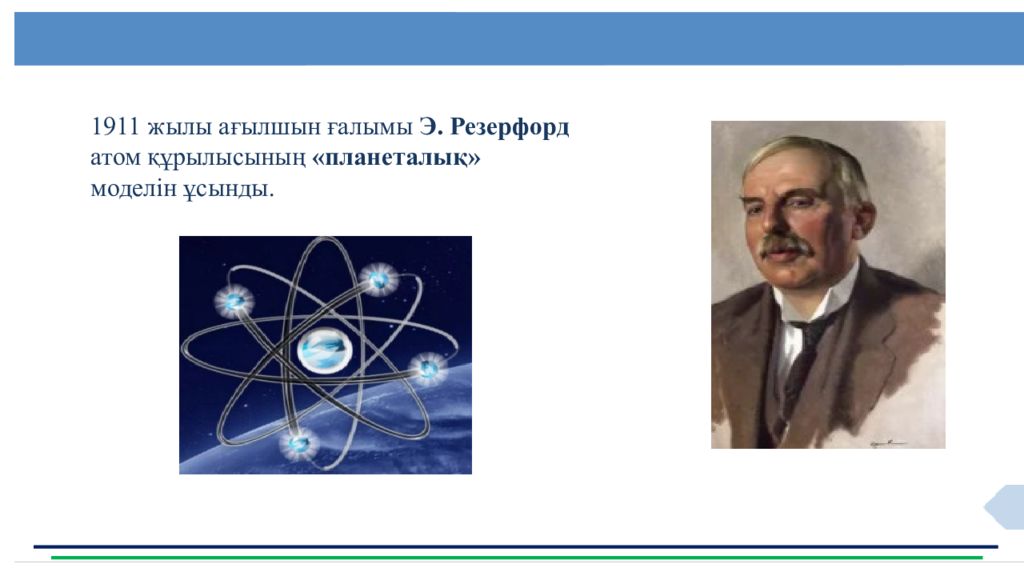 1911 жылы ағылшын ғалымы Э. Резерфорд атом құрылысының «планеталық» моделін ұсынды.